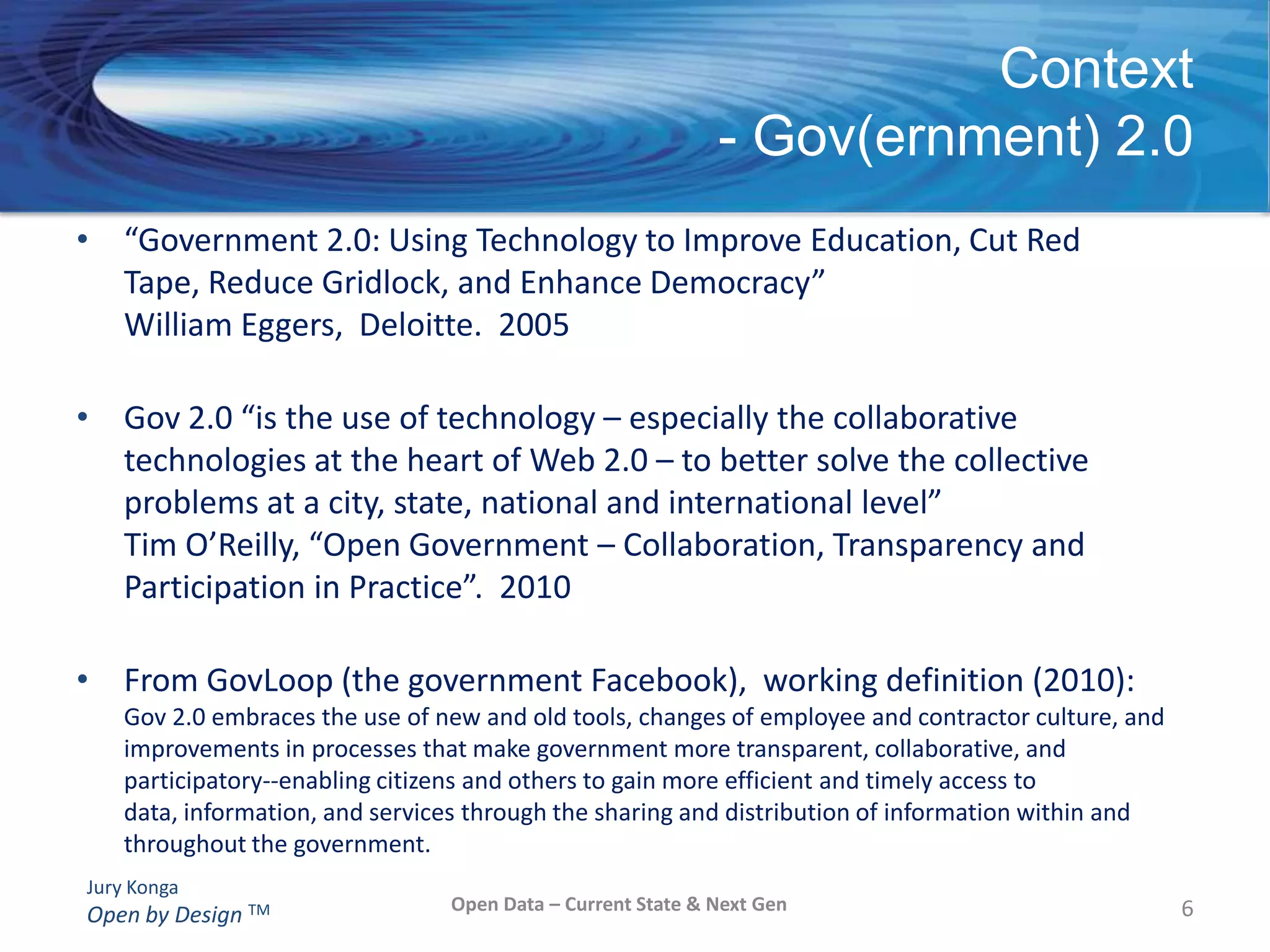 Context
- Gov(ernment) 2.0

• “Government 2.0: Using Technology to Improve Education, Cut Red Tape, Reduce Gridlock, and Enhance Democracy”
William Eggers, Deloitte. 2005

• Gov 2.0 “is the use of technology – especially the collaborative technologies at the heart of Web 2.0 – to better solve the collective problems at a city, state, national and international level”
Tim O’Reilly, “Open Government – Collaboration, Transparency and Participation in Practice”. 2010

• From GovLoop (the government Facebook), working definition (2010):
Gov 2.0 embraces the use of new and old tools, changes of employee and contractor culture, and improvements in processes that make government more transparent, collaborative, and participatory--enabling citizens and others to gain more efficient and timely access to data, information, and services through the sharing and distribution of information within and throughout the government.

Jury Konga
Open by Design ™

Open Data – Current State & Next Gen

6